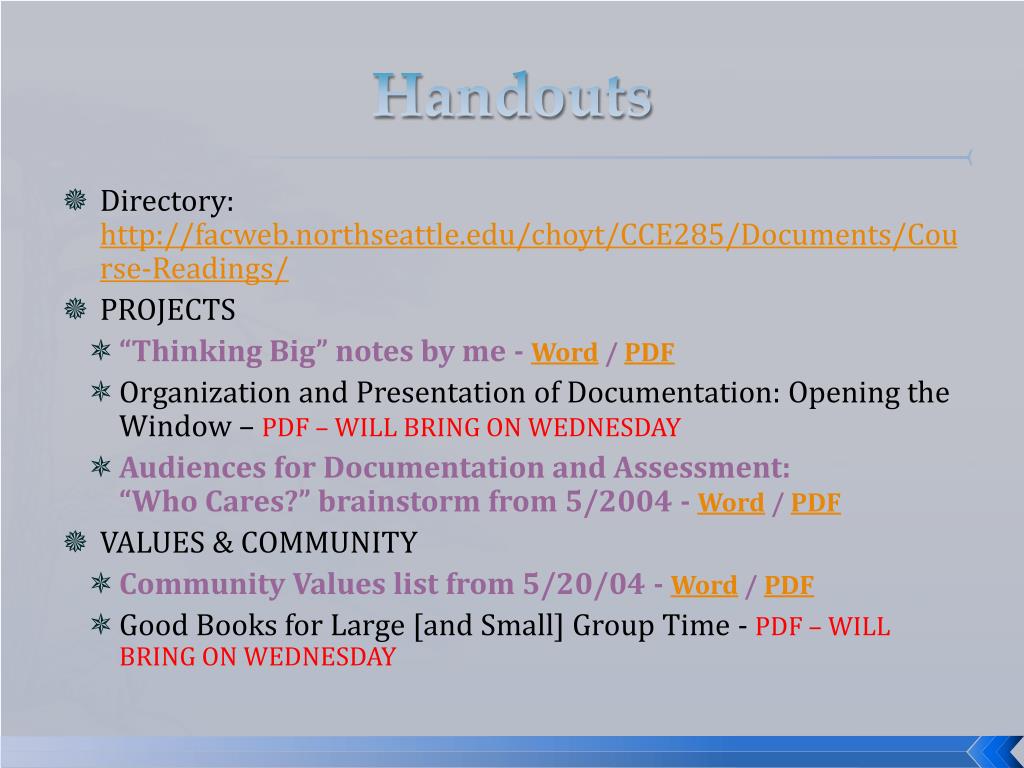 Handouts

Directory: http://facweb.northseattle.edu/choyt/CCE285/Documents/Course-Readings/

PROJECTS

“Thinking Big” notes by me - Word / PDF

Organization and Presentation of Documentation: Opening the Window – PDF – WILL BRING ON WEDNESDAY

Audiences for Documentation and Assessment: “Who Cares?” brainstorm from 5/2004 - Word / PDF

VALUES & COMMUNITY

Community Values list from 5/20/04 - Word / PDF

Good Books for Large [and Small] Group Time - PDF – WILL BRING ON WEDNESDAY